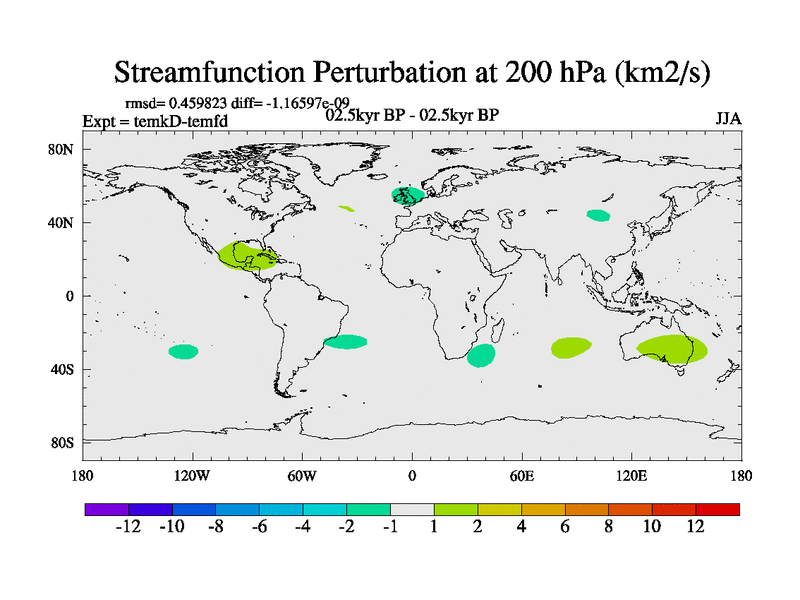 Streamfunction Perturbation at 200 hPa (km2/s)

rmsd= 0.459823 diff= -1.16597e-09
Expt = temkD-temfd
02.5kyr BP - 02.5kyr BP
JJA

80N
40N
0
40S
80S

180
120W
60W
0
60E
120E
180

-12 -10 -8 -6 -4 -2 -1 1 2 4 6 8 10 12